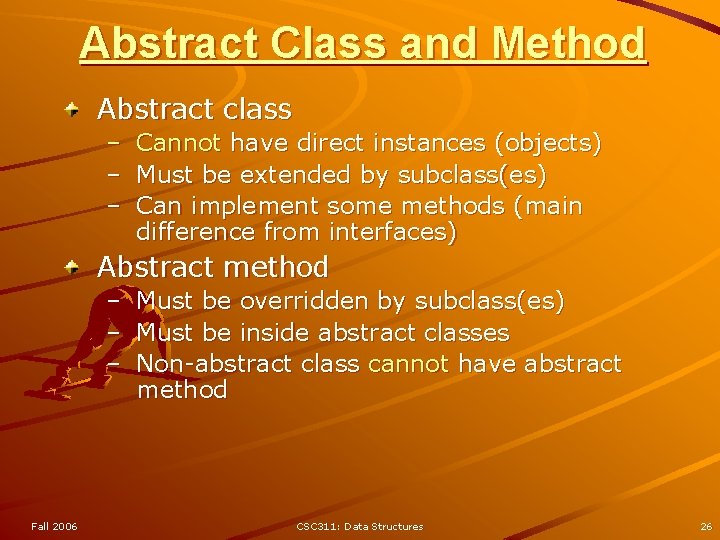 Abstract Class and Method

Abstract class
– Cannot have direct instances (objects)
– Must be extended by subclass(es)
– Can implement some methods (main difference from interfaces)

Abstract method
– Must be overridden by subclass(es)
– Must be inside abstract classes
– Non-abstract class cannot have abstract method

Fall 2006

CSC311: Data Structures

26